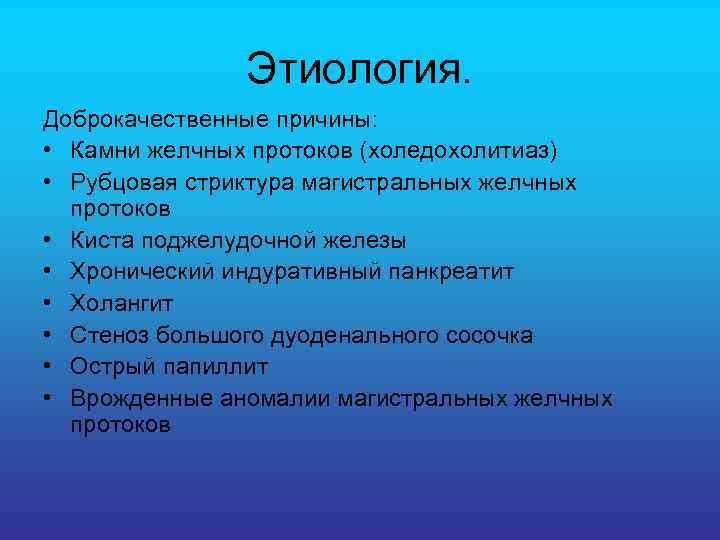 Этиология.

Доброкачественные причины:

• Камни желчных протоков (холедохолитиаз)
• Рубцовая стриктура магистральных желчных протоков
• Киста поджелудочной железы
• Хронический индуративный панкреатит
• Холангит
• Стеноз большого дуоденального сосочка
• Острый папиллит
• Врожденные аномалии магистральных желчных протоков